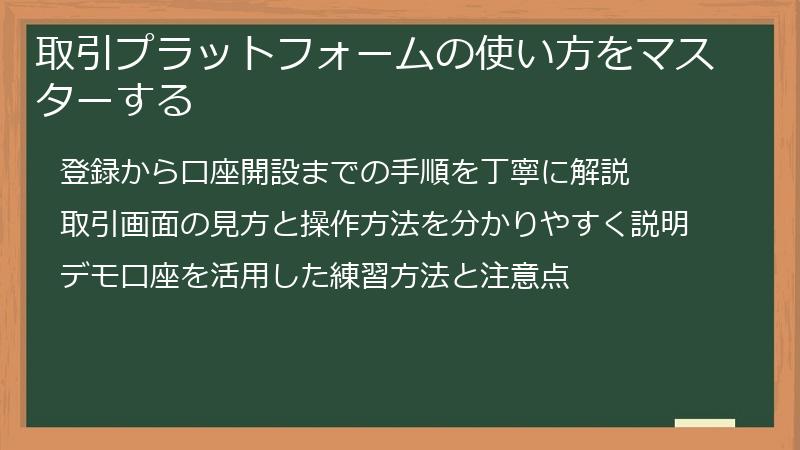 取引プラットフォームの使い方をマスターする

登録から口座開設までの手順を丁寧に解説

取引画面の見方と操作方法を分かりやすく説明

デモ口座を活用した練習方法と注意点